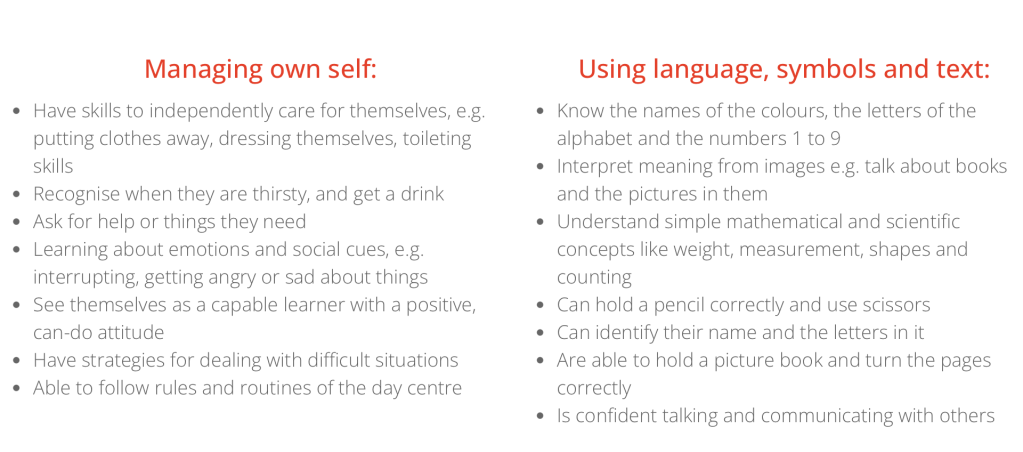 Managing own self:

- Have skills to independently care for themselves, e.g. putting clothes away, dressing themselves, toileting skills
- Recognise when they are thirsty, and get a drink
- Ask for help or things they need
- Learning about emotions and social cues, e.g. interrupting, getting angry or sad about things
- See themselves as a capable learner with a positive, can-do attitude
- Have strategies for dealing with difficult situations
- Able to follow rules and routines of the day centre

Using language, symbols and text:

- Know the names of the colours, the letters of the alphabet and the numbers 1 to 9
- Interpret meaning from images e.g. talk about books and the pictures in them
- Understand simple mathematical and scientific concepts like weight, measurement, shapes and counting
- Can hold a pencil correctly and use scissors
- Can identify their name and the letters in it
- Are able to hold a picture book and turn the pages correctly
- Is confident talking and communicating with others